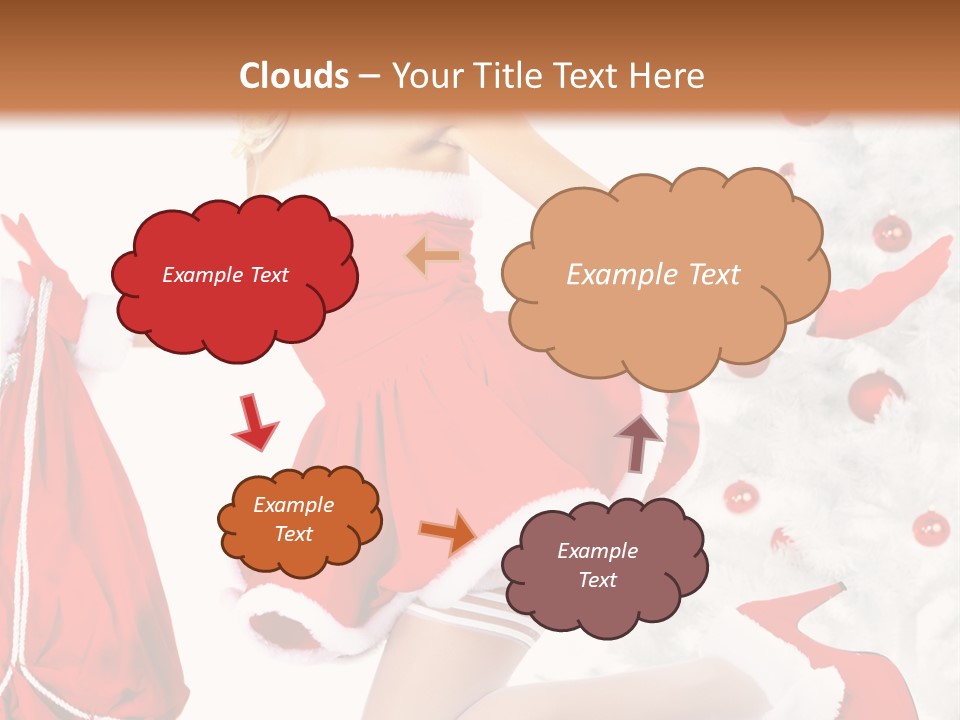 Clouds – Your Title Text Here

Example Text

Example Text

Example Text

Example Text